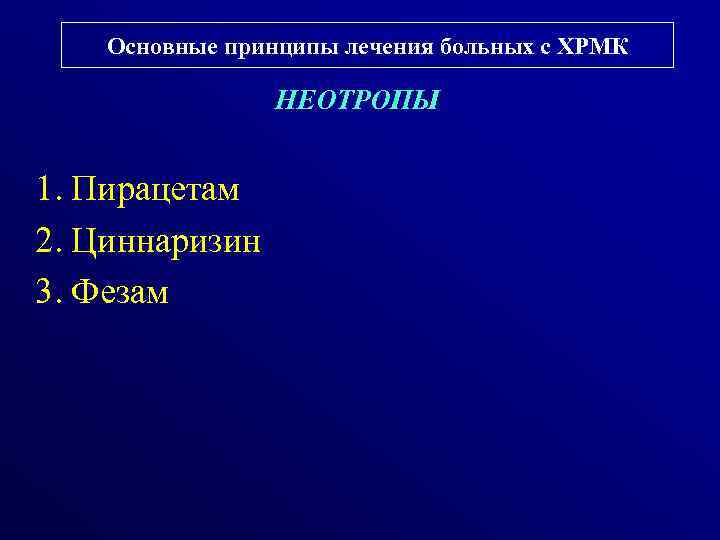 Основные принципы лечения больных с ХРМК

НЕОТРОПЫ

1. Пирацетам
2. Циннаризин
3. Фезам